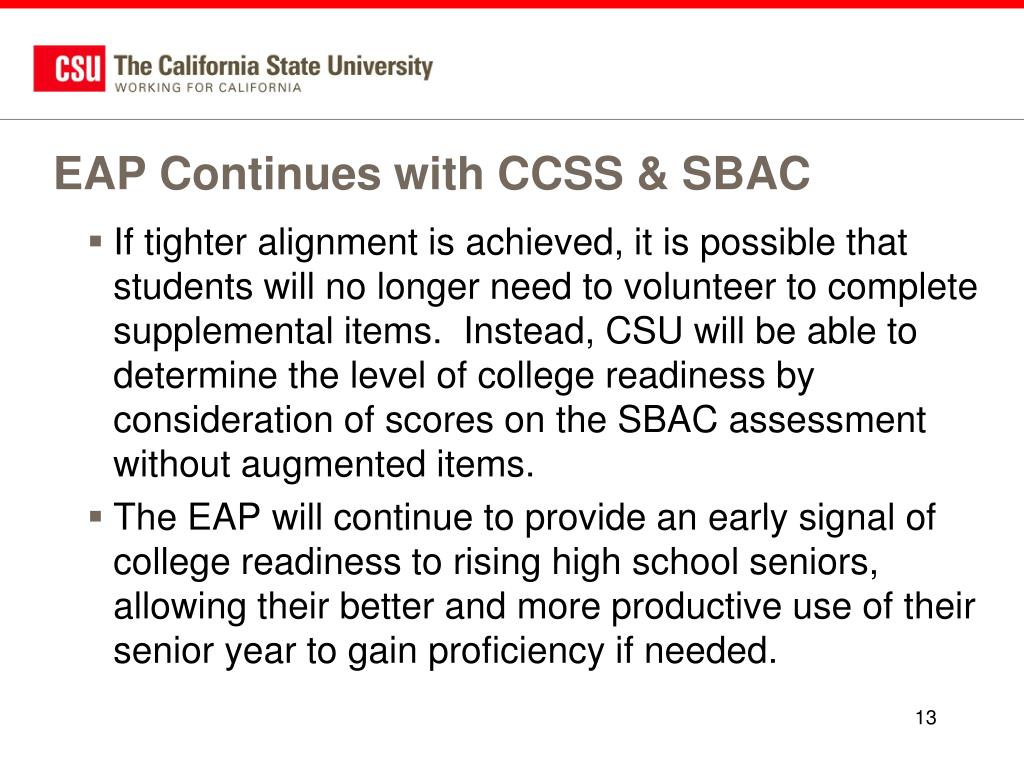 CSU The California State University
WORKING FOR CALIFORNIA

EAP Continues with CCSS & SBAC

▪ If tighter alignment is achieved, it is possible that students will no longer need to volunteer to complete supplemental items.  Instead, CSU will be able to determine the level of college readiness by consideration of scores on the SBAC assessment without augmented items.

▪ The EAP will continue to provide an early signal of college readiness to rising high school seniors, allowing their better and more productive use of their senior year to gain proficiency if needed.

13